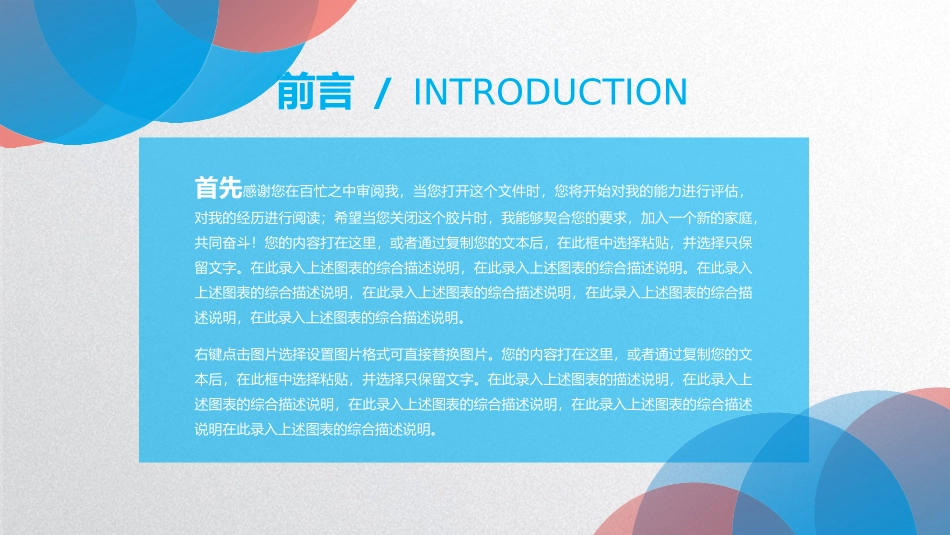 前言 / INTRODUCTION

首先感谢您在百忙之中审阅我，当您打开这个文件时，您将开始对我的能力进行评估，对我的经历进行阅读；希望当您关闭这个胶片时，我能够契合您的要求，加入一个新的家庭，共同奋斗！您的内容打在这里，或者通过复制您的文本后，在此框中选择粘贴，并选择只保留文字。在此录入上述图表的综合描述说明，在此录入上述图表的综合描述说明。在此录入上述图表的综合描述说明，在此录入上述图表的综合描述说明，在此录入上述图表的综合描述说明，在此录入上述图表的综合描述说明。

右键点击图片选择设置图片格式可直接替换图片。您的内容打在这里，或者通过复制您的文本后，在此框中选择粘贴，并选择只保留文字。在此录入上述图表的描述说明，在此录入上述图表的综合描述说明，在此录入上述图表的综合描述说明，在此录入上述图表的综合描述说明在此录入上述图表的综合描述说明。